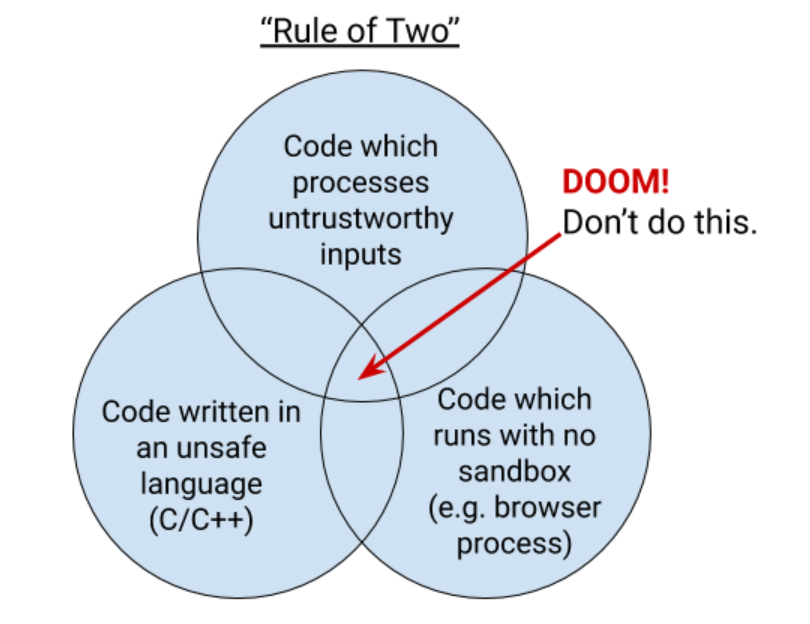 “Rule of Two”

Code which processes untrustworthy inputs

DOOM!
Don’t do this.

Code written in an unsafe language (C/C++)

Code which runs with no sandbox (e.g. browser process)